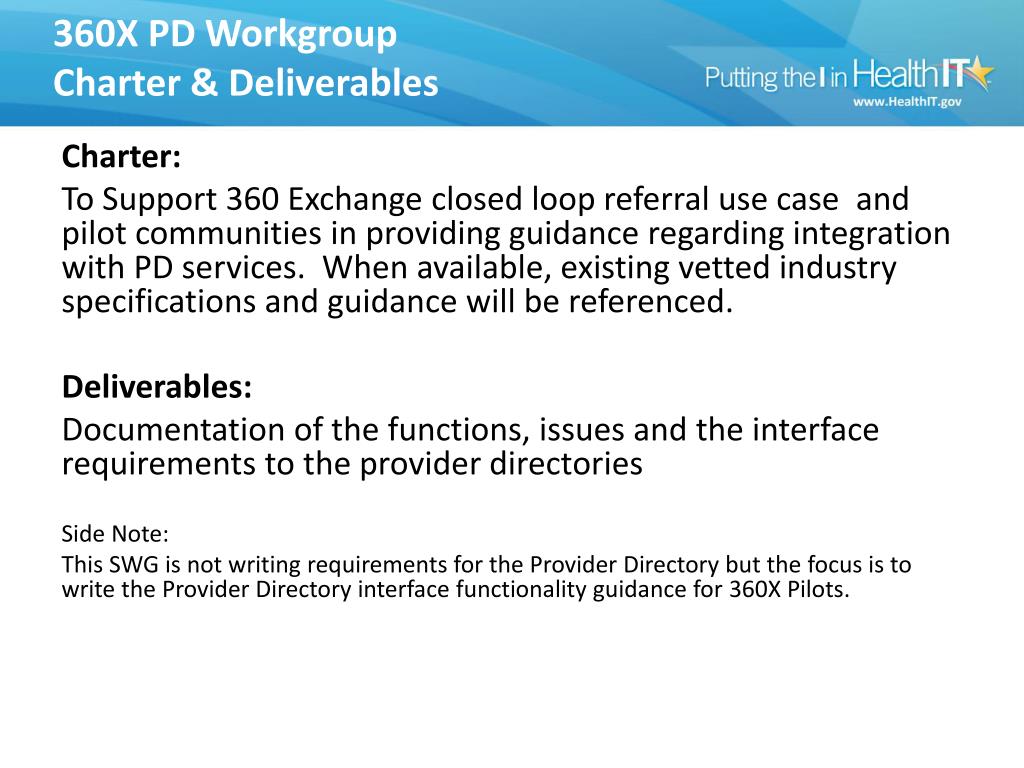 360X PD Workgroup
Charter & Deliverables

Putting the I in Health IT
www.HealthIT.gov

Charter:
To Support 360 Exchange closed loop referral use case and pilot communities in providing guidance regarding integration with PD services. When available, existing vetted industry specifications and guidance will be referenced.

Deliverables:
Documentation of the functions, issues and the interface requirements to the provider directories

Side Note:
This SWG is not writing requirements for the Provider Directory but the focus is to write the Provider Directory interface functionality guidance for 360X Pilots.